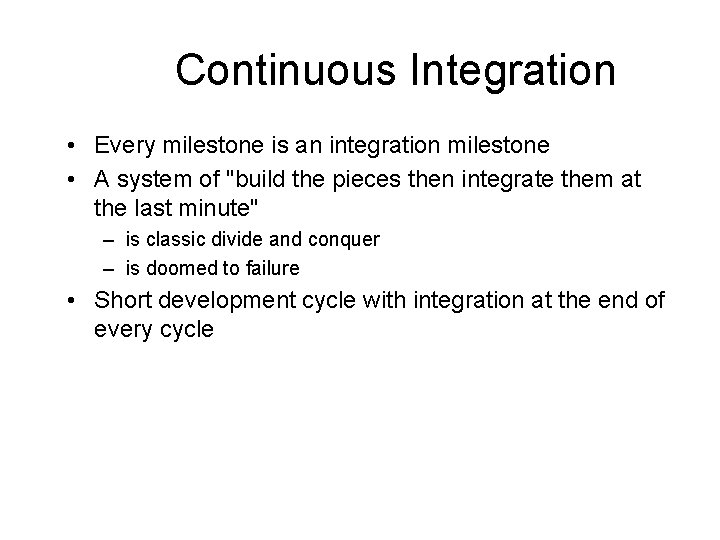 Continuous Integration

• Every milestone is an integration milestone
• A system of "build the pieces then integrate them at the last minute"
– is classic divide and conquer
– is doomed to failure
• Short development cycle with integration at the end of every cycle